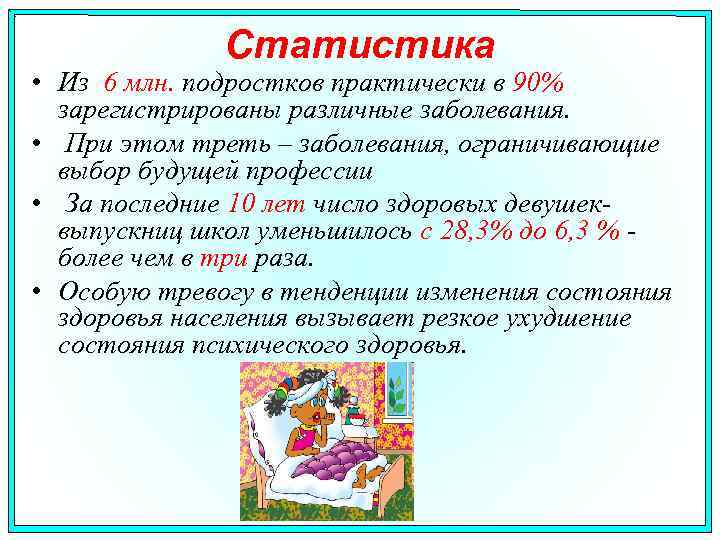 Статистика

• Из 6 млн. подростков практически в 90% зарегистрированы различные заболевания.

• При этом треть – заболевания, ограничивающие выбор будущей профессии

• За последние 10 лет число здоровых девушек-выпускниц школ уменьшилось с 28,3% до 6,3 % - более чем в три раза.

• Особую тревогу в тенденции изменения состояния здоровья населения вызывает резкое ухудшение состояния психического здоровья.